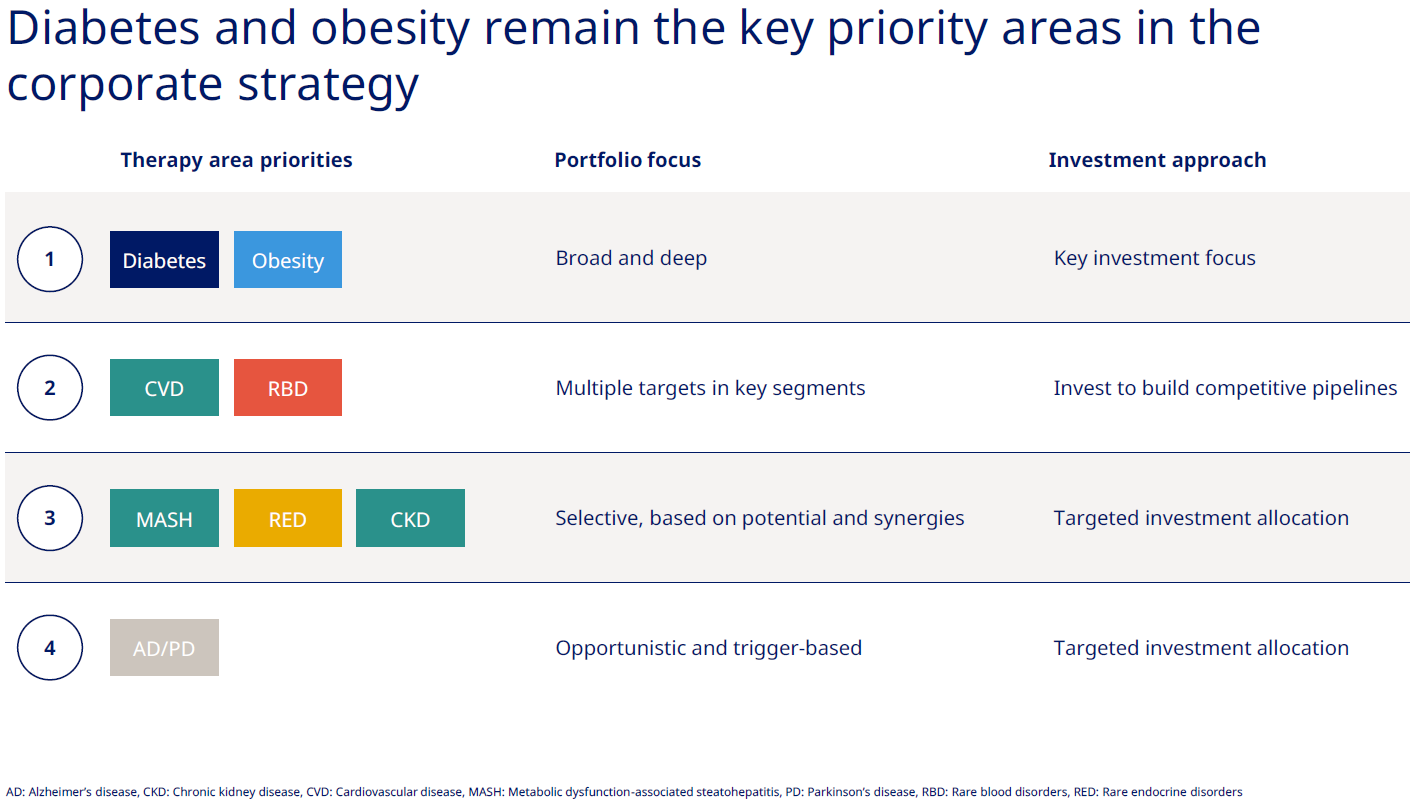 Diabetes and obesity remain the key priority areas in the corporate strategy

| | Therapy area priorities | Portfolio focus | Investment approach |
|---|---|---|---|
| 1 | Diabetes Obesity | Broad and deep | Key investment focus |
| 2 | CVD RBD | Multiple targets in key segments | Invest to build competitive pipelines |
| 3 | MASH RED CKD | Selective, based on potential and synergies | Targeted investment allocation |
| 4 | AD/PD | Opportunistic and trigger-based | Targeted investment allocation |

AD: Alzheimer's disease, CKD: Chronic kidney disease, CVD: Cardiovascular disease, MASH: Metabolic dysfunction-associated steatohepatitis, PD: Parkinson's disease, RBD: Rare blood disorders, RED: Rare endocrine disorders